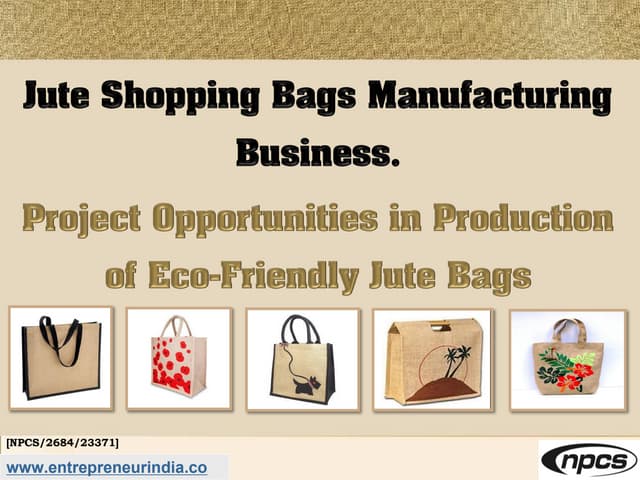 Jute Shopping Bags Manufacturing Business.

Project Opportunities in Production of Eco-Friendly Jute Bags

[NPCS/2684/23371]

www.entrepreneurindia.co

npcs